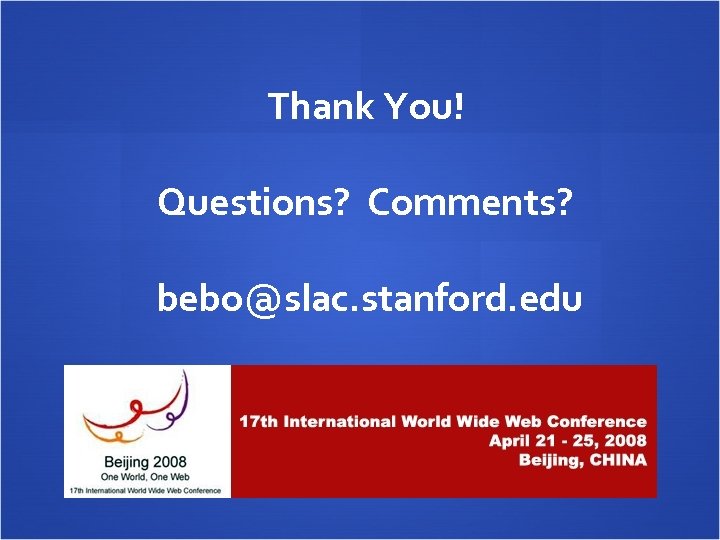 Thank You!

Questions? Comments?

bebo@slac.stanford.edu

Beijing 2008
One World, One Web
17th International World Wide Web Conference

17th International World Wide Web Conference
April 21 - 25, 2008
Beijing, CHINA